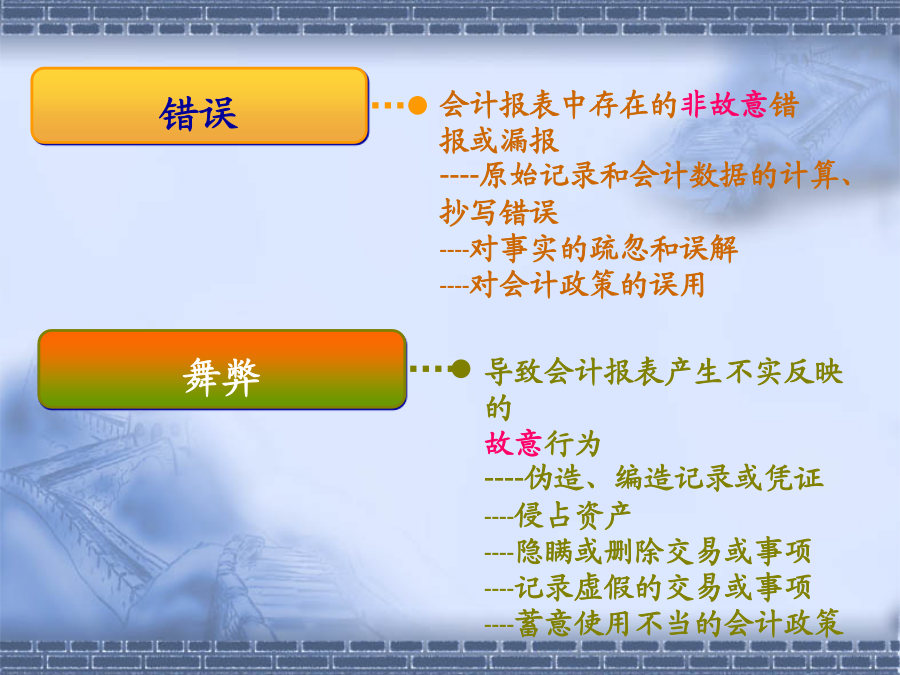 错误

会计报表中存在的非故意错报或漏报
----原始记录和会计数据的计算、抄写错误
----对事实的疏忽和误解
----对会计政策的误用

舞弊

导致会计报表产生不实反映的
故意行为
----伪造、编造记录或凭证
----侵占资产
----隐瞒或删除交易或事项
----记录虚假的交易或事项
----蓄意使用不当的会计政策